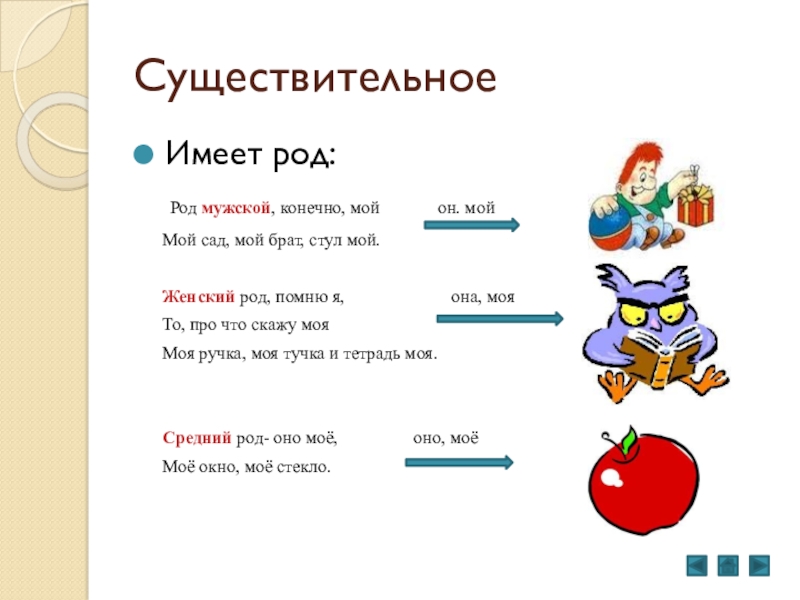 Существительное

Имеет род:

Род мужской, конечно, мой он. мой
Мой сад, мой брат, стул мой.

Женский род, помню я, она, моя
То, про что скажу моя
Моя ручка, моя тучка и тетрадь моя.

Средний род- оно моё, оно, моё
Моё окно, моё стекло.